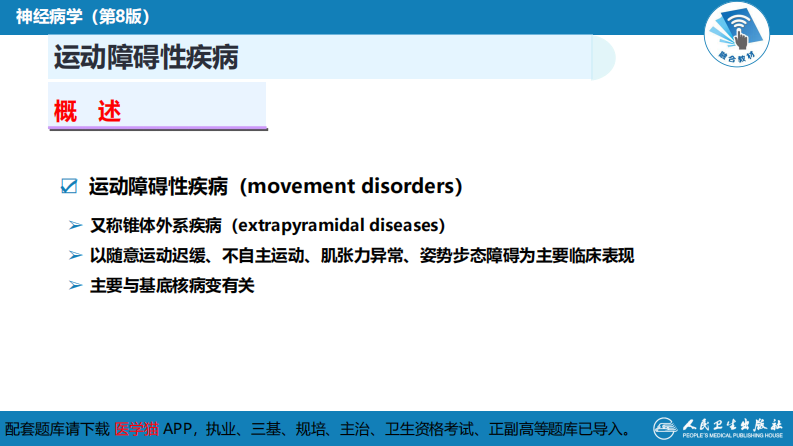 神经病学（第8版）

融合教材

运动障碍性疾病

概 述

☑ 运动障碍性疾病（movement disorders）

➢ 又称锥体外系疾病（extrapyramidal diseases）

➢ 以随意运动迟缓、不自主运动、肌张力异常、姿势步态障碍为主要临床表现

➢ 主要与基底核病变有关

配套题库请下载 医学猫 APP，执业、三基、规培、主治、卫生资格考试、正副高等题库已导入。

人民卫生出版社
PEOPLE'S MEDICAL PUBLISHING HOUSE